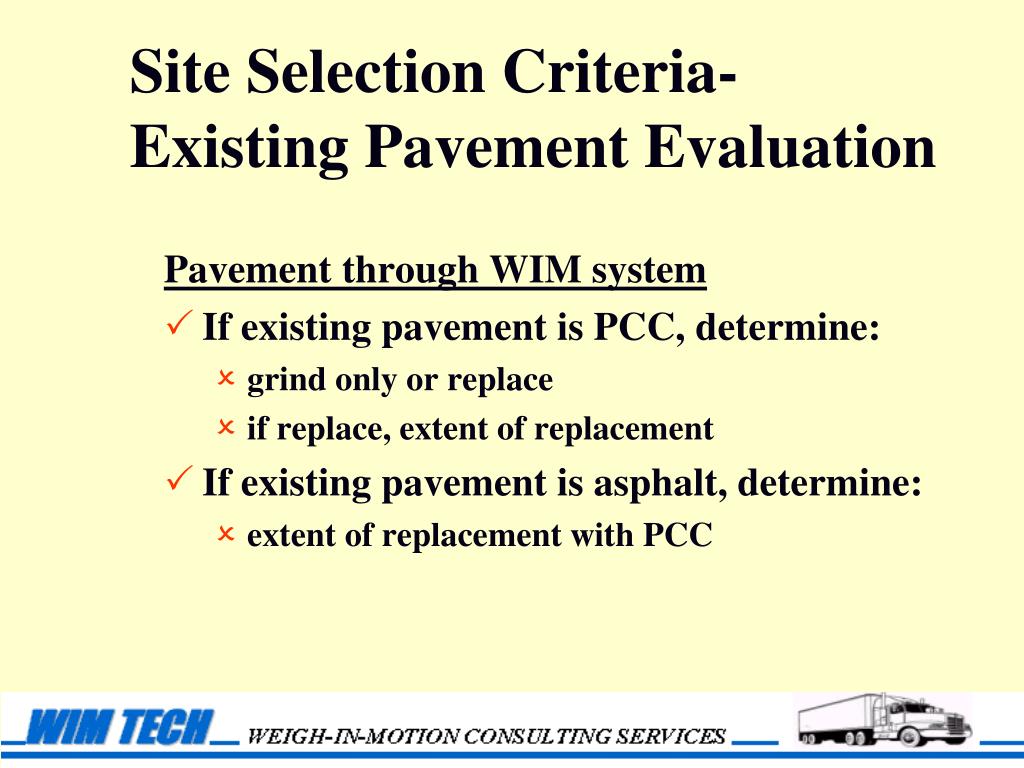 Site Selection Criteria-
Existing Pavement Evaluation

Pavement through WIM system

✓ If existing pavement is PCC, determine:

× grind only or replace

× if replace, extent of replacement

✓ If existing pavement is asphalt, determine:

× extent of replacement with PCC

WIM TECH WEIGH-IN-MOTION CONSULTING SERVICES